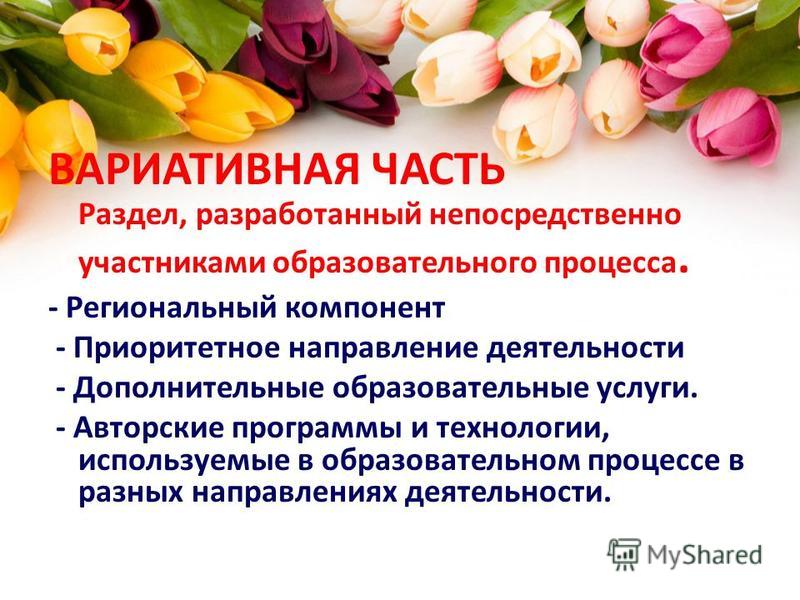 ВАРИАТИВНАЯ ЧАСТЬ

Раздел, разработанный непосредственно участниками образовательного процесса.

- Региональный компонент
- Приоритетное направление деятельности
- Дополнительные образовательные услуги.
- Авторские программы и технологии, используемые в образовательном процессе в разных направлениях деятельности.

MyShared